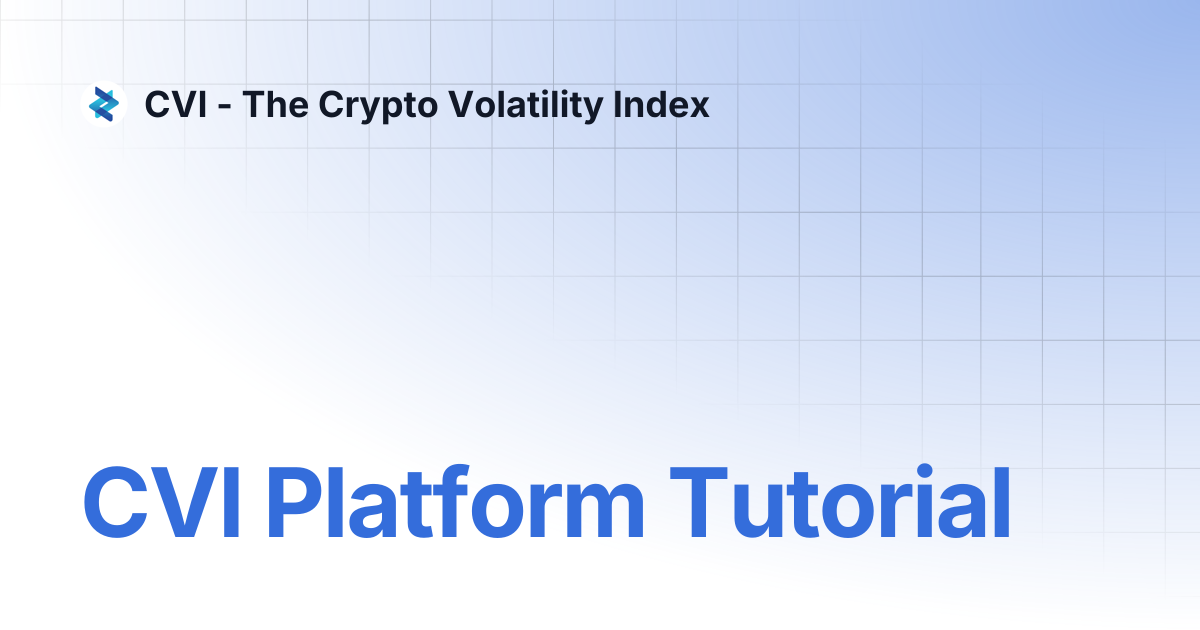 CVI - The Crypto Volatility Index

CVI Platform Tutorial